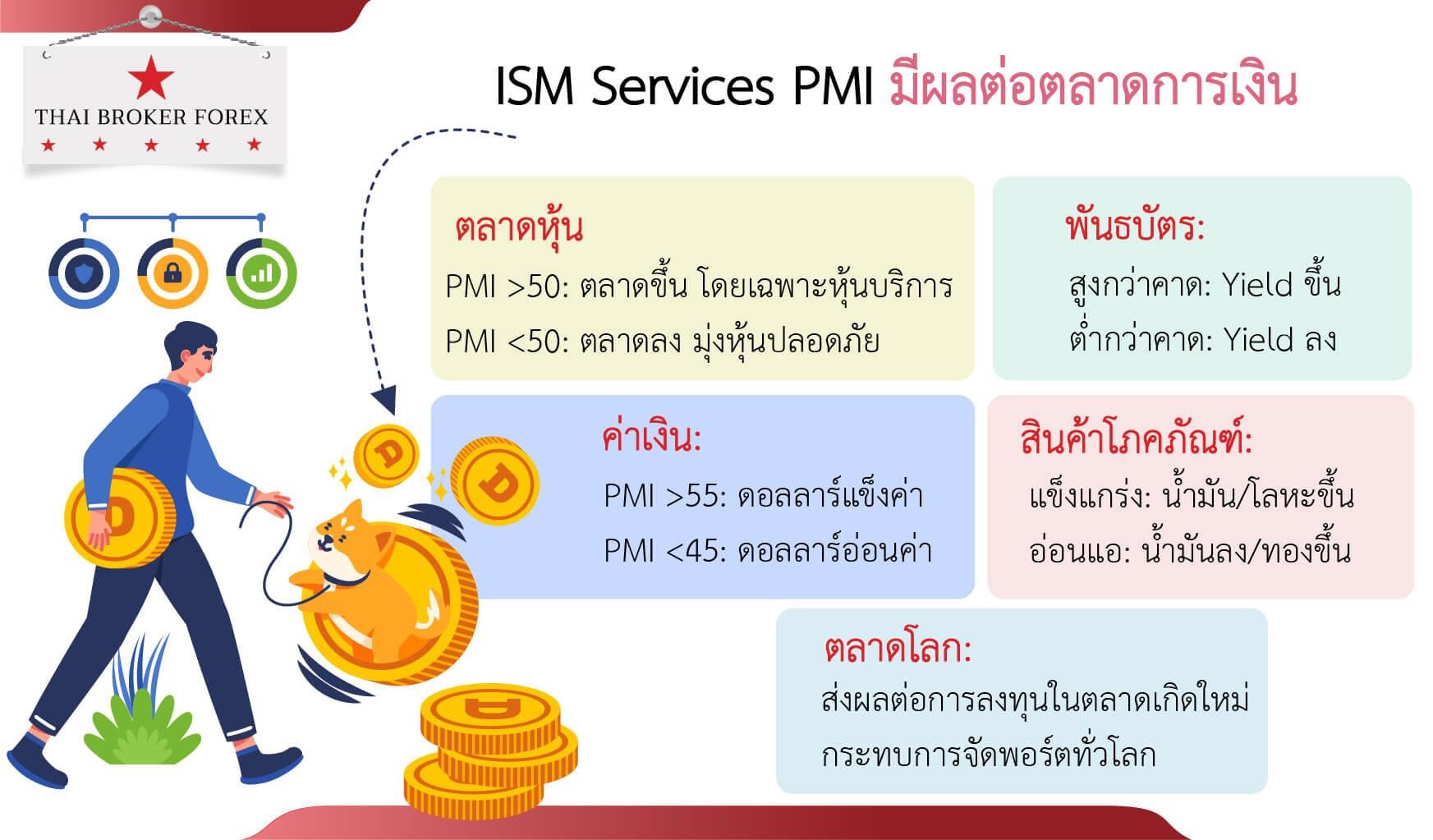 THAI BROKER FOREX

ISM Services PMI มีผลต่อตลาดการเงิน

ตลาดหุ้น
PMI >50: ตลาดขึ้น โดยเฉพาะหุ้นบริการ
PMI <50: ตลาดลง มุ่งหุ้นปลอดภัย

พันธบัตร:
สูงกว่าคาด: Yield ขึ้น
ต่ำกว่าคาด: Yield ลง

ค่าเงิน:
PMI >55: ดอลลาร์แข็งค่า
PMI <45: ดอลลาร์อ่อนค่า

สินค้าโภคภัณฑ์:
แข็งแกร่ง: น้ำมัน/โลหะขึ้น
อ่อนแอ: น้ำมันลง/ทองขึ้น

ตลาดโลก:
ส่งผลต่อการลงทุนในตลาดเกิดใหม่
กระทบการจัดพอร์ตทั่วโลก